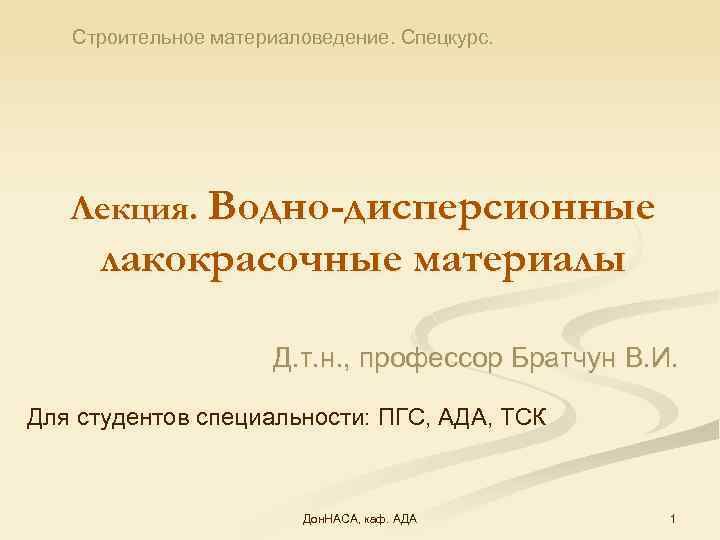 Строительное материаловедение. Спецкурс.

Лекция. Водно-дисперсионные лакокрасочные материалы

Д.т.н., профессор Братчун В.И.

Для студентов специальности: ПГС, АДА, ТСК

ДонНАСА, каф. АДА

1